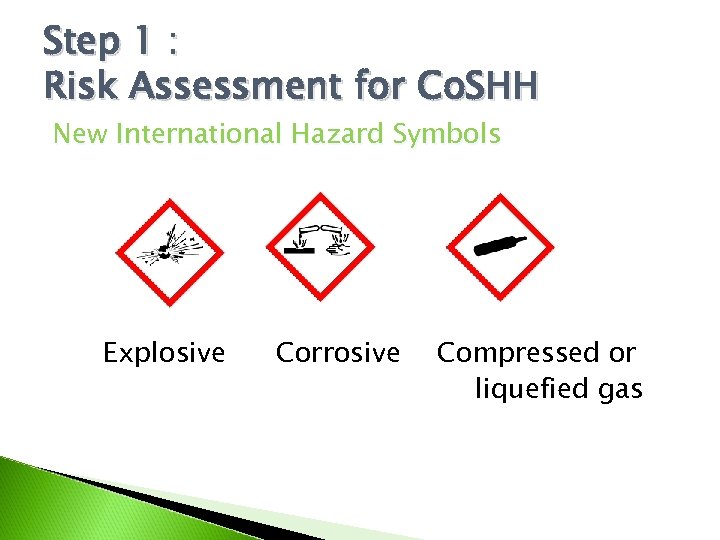 Step 1 :
Risk Assessment for CoSHH

New International Hazard Symbols

Explosive

Corrosive

Compressed or liquefied gas